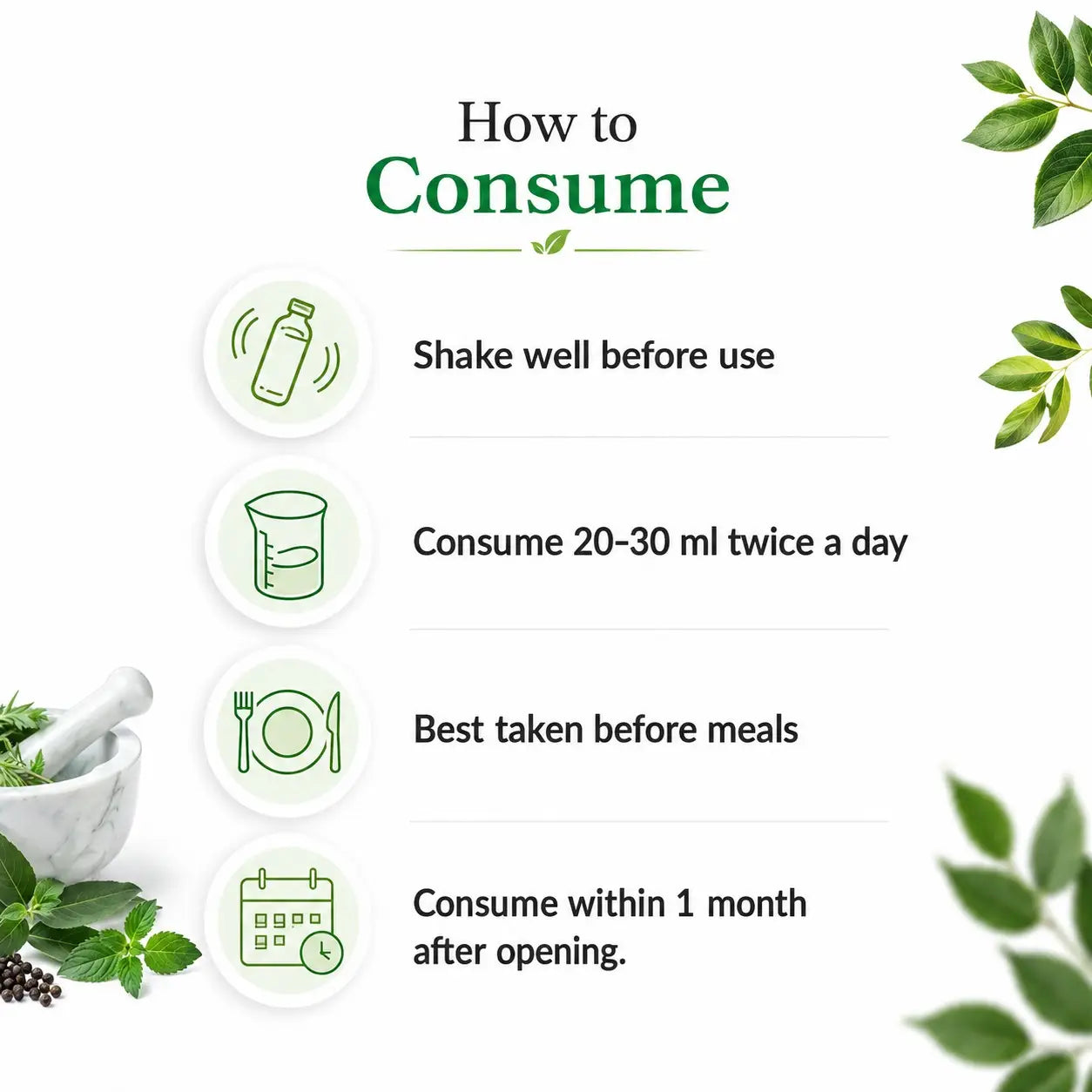 How to
Consume

Shake well before use

Consume 20–30 ml twice a day

Best taken before meals

Consume within 1 month after opening.